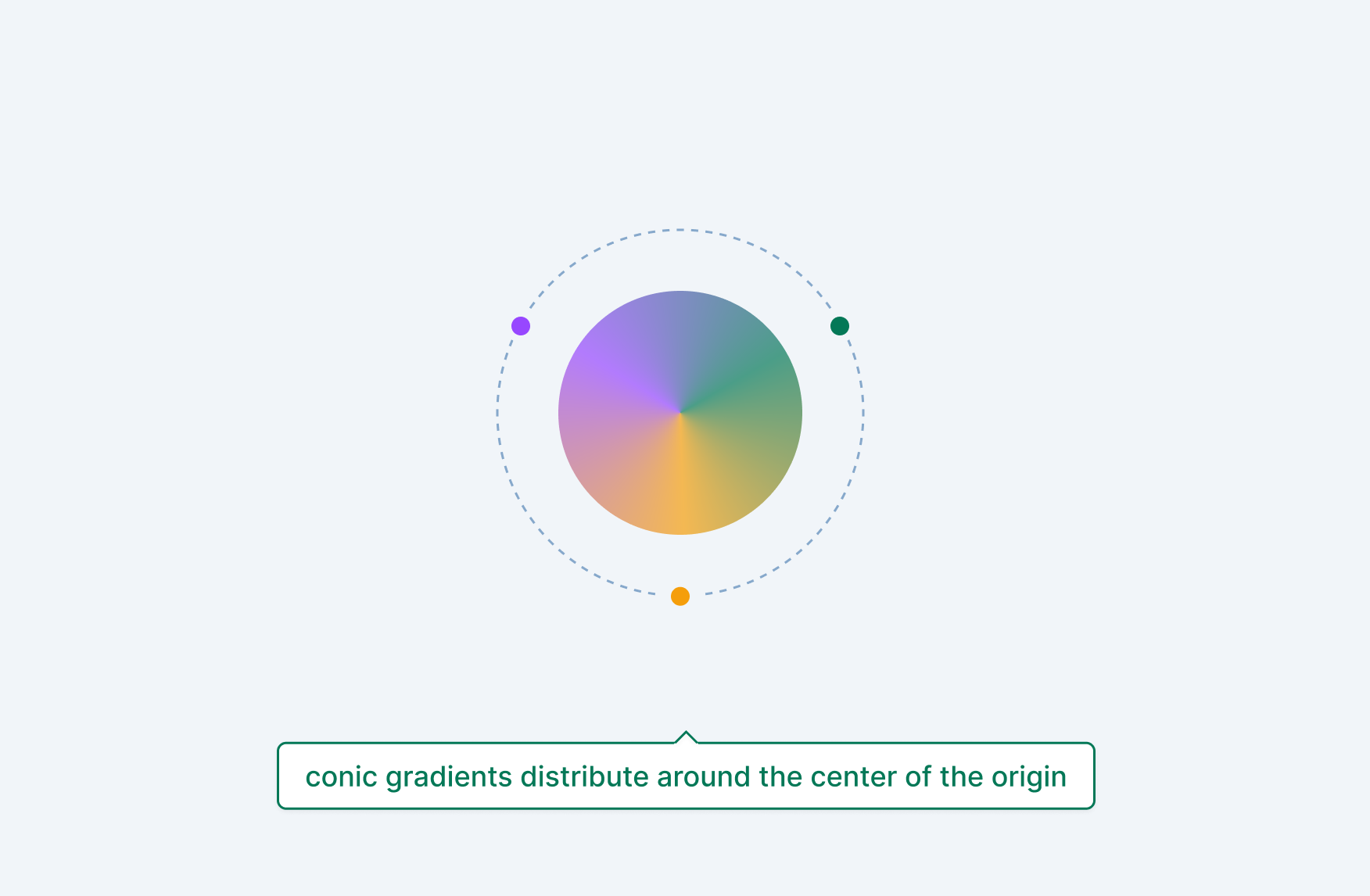 conic gradients distribute around the center of the origin